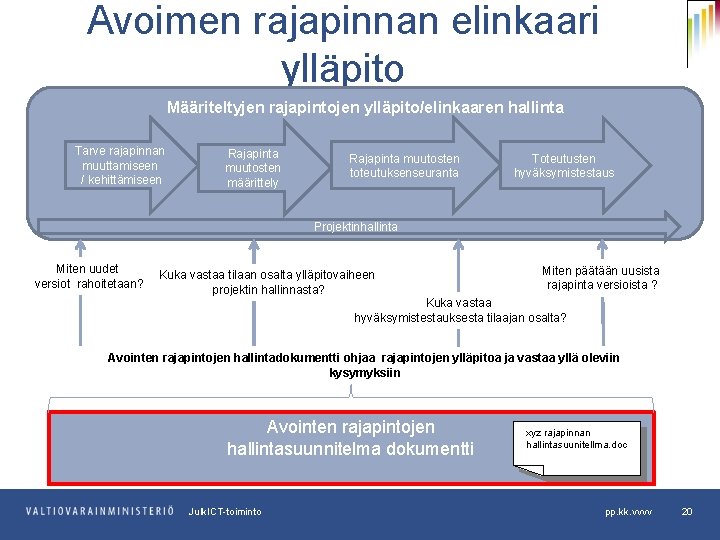 Avoimen rajapinnan elinkaari ylläpito

Määriteltyjen rajapintojen ylläpito/elinkaaren hallinta

Tarve rajapinnan muuttamiseen / kehittämiseen

Rajapinta muutosten määrittely

Rajapinta muutosten toteutuksenseuranta

Toteutusten hyväksymistestaus

Projektinhallinta

Miten uudet versiot rahoitetaan?

Kuka vastaa tilaan osalta ylläpitovaiheen projektin hallinnasta?

Kuka vastaa hyväksymistestauksesta tilaajan osalta?

Miten päätään uusista rajapinta versioista ?

Avointen rajapintojen hallintadokumentti ohjaa rajapintojen ylläpitoa ja vastaa yllä oleviin kysymyksiin

Avointen rajapintojen hallintasuunnitelma dokumentti

xyz rajapinnan hallintasuunitelma.doc

VALTIOVARAINMINISTERIÖ JulkICT-toiminto pp.kk.vvvv 20